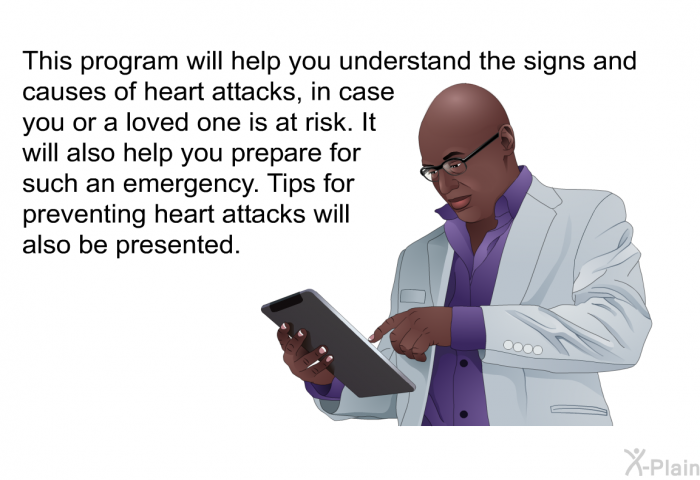 This program will help you understand the signs and causes of heart attacks, in case you or a loved one is at risk. It will also help you prepare for such an emergency. Tips for preventing heart attacks will also be presented.

X-Plain